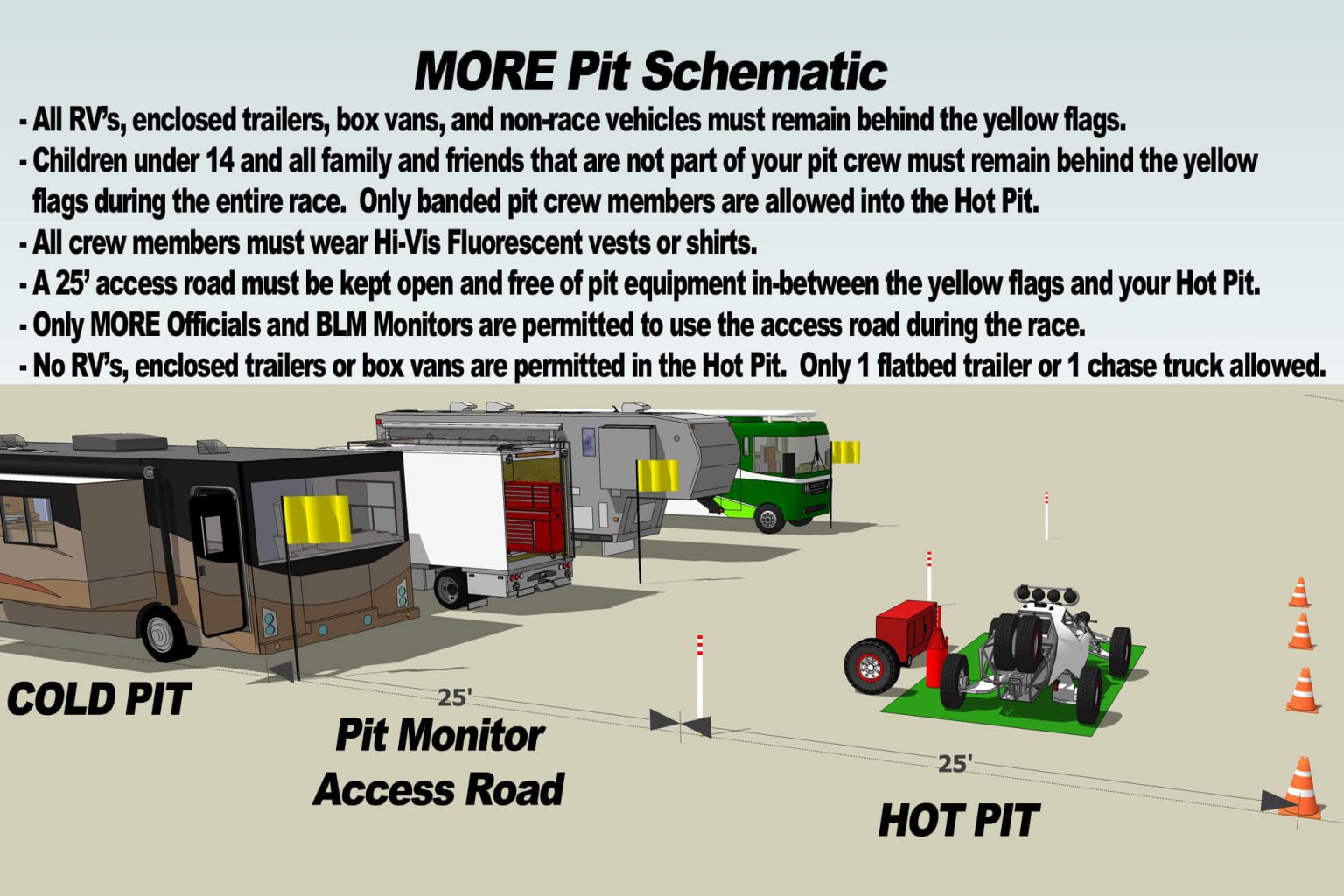 MORE Pit Schematic

- All RV's, enclosed trailers, box vans, and non-race vehicles must remain behind the yellow flags.
- Children under 14 and all family and friends that are not part of your pit crew must remain behind the yellow flags during the entire race. Only banded pit crew members are allowed into the Hot Pit.
- All crew members must wear Hi-Vis Fluorescent vests or shirts.
- A 25' access road must be kept open and free of pit equipment in-between the yellow flags and your Hot Pit.
- Only MORE Officials and BLM Monitors are permitted to use the access road during the race.
- No RV's, enclosed trailers or box vans are permitted in the Hot Pit. Only 1 flatbed trailer or 1 chase truck allowed.

COLD PIT

25'

Pit Monitor Access Road

25'

HOT PIT